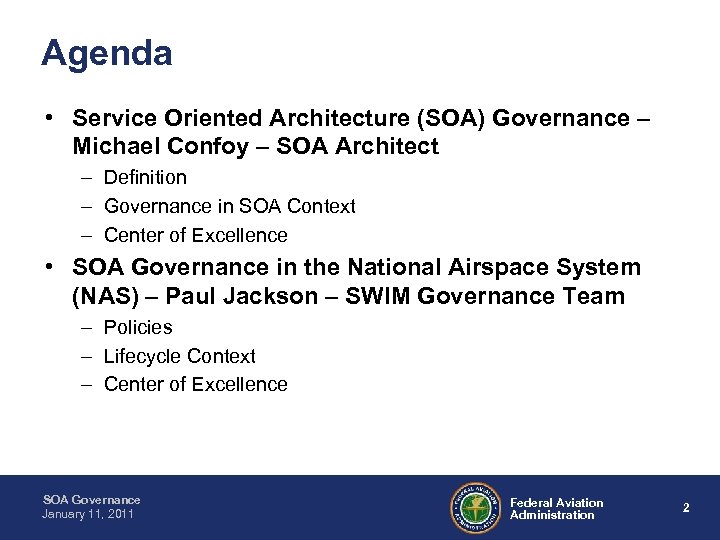 Agenda

• Service Oriented Architecture (SOA) Governance – Michael Confoy – SOA Architect
– Definition
– Governance in SOA Context
– Center of Excellence
• SOA Governance in the National Airspace System (NAS) – Paul Jackson – SWIM Governance Team
– Policies
– Lifecycle Context
– Center of Excellence

SOA Governance
January 11, 2011

FEDERAL AVIATION ADMINISTRATION

Federal Aviation Administration

2